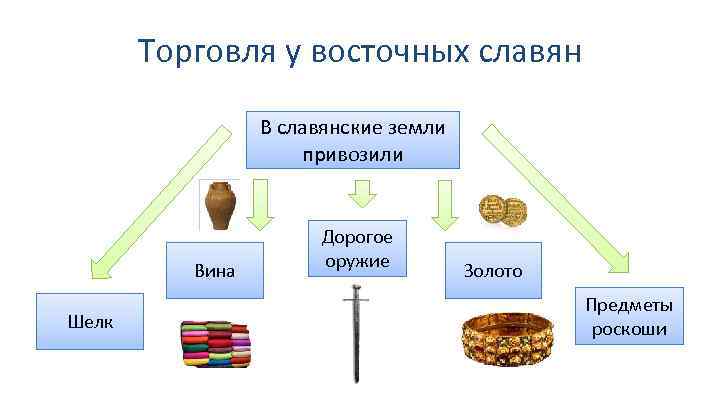 Торговля у восточных славян

В славянские земли привозили

Шелк

Вина

Дорогое оружие

Золото

Предметы роскоши